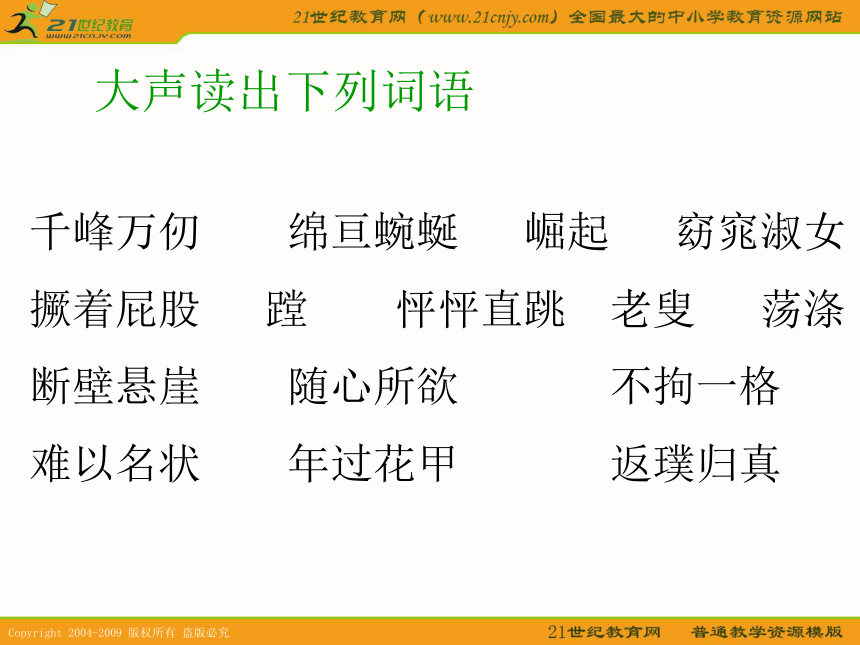 21世纪教育
www.21cnjy.com

21世纪教育网（www.21cnjy.com）全国最大的中小学教育资源网站

大声读出下列词语

千峰万仞　　绵亘蜿蜒　　崛起　　窈窕淑女

撅着屁股　　蹚　　怦怦直跳　　老叟　　荡涤

断壁悬崖　　随心所欲　　不拘一格

难以名状　　年过花甲　　返璞归真

Copyright 2004-2009 版权所有 盗版必究

21世纪教育网　　普通教学资源模版